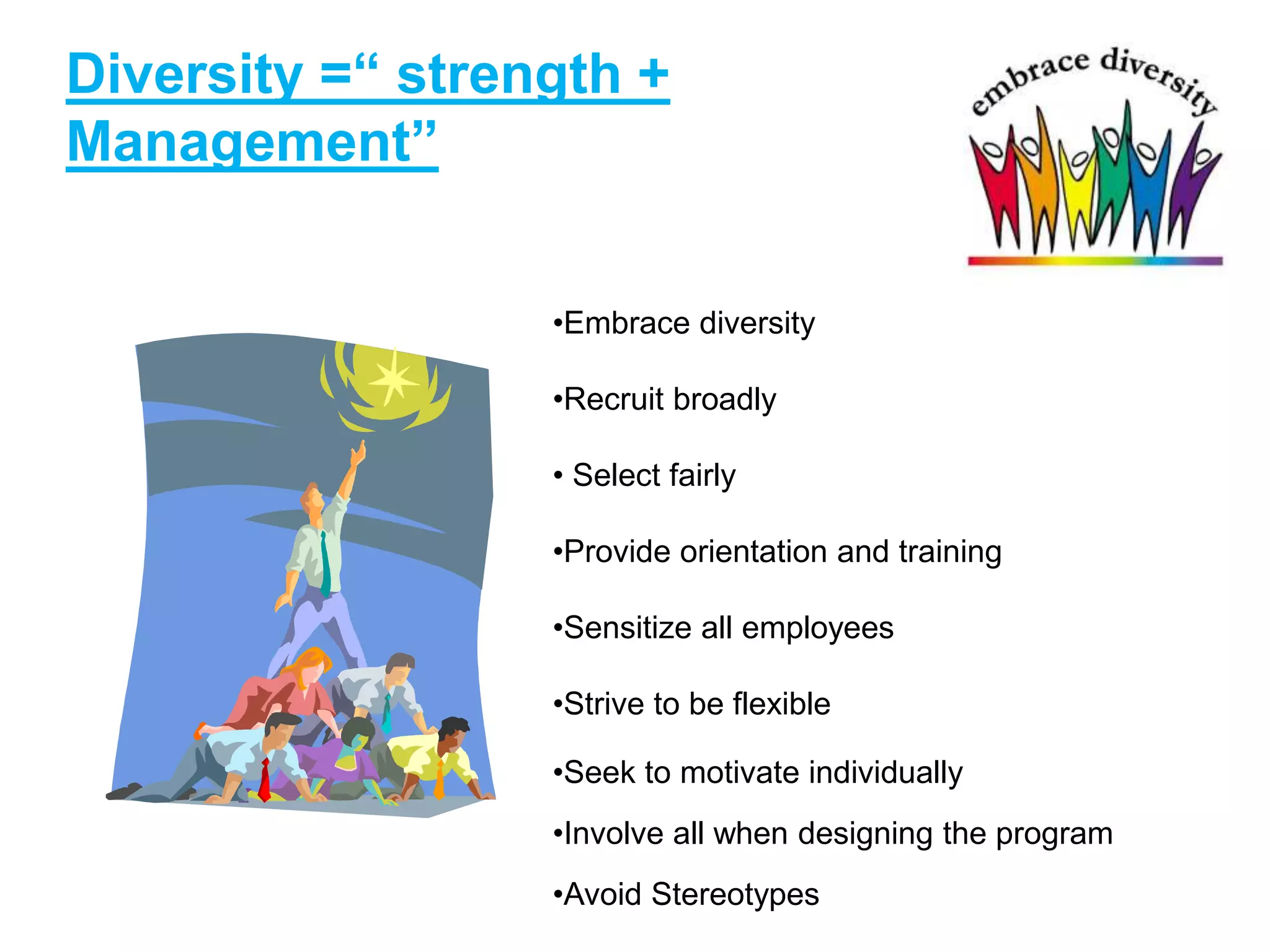 Diversity =“ strength + Management”

embrace diversity

•Embrace diversity

•Recruit broadly

• Select fairly

•Provide orientation and training

•Sensitize all employees

•Strive to be flexible

•Seek to motivate individually

•Involve all when designing the program

•Avoid Stereotypes